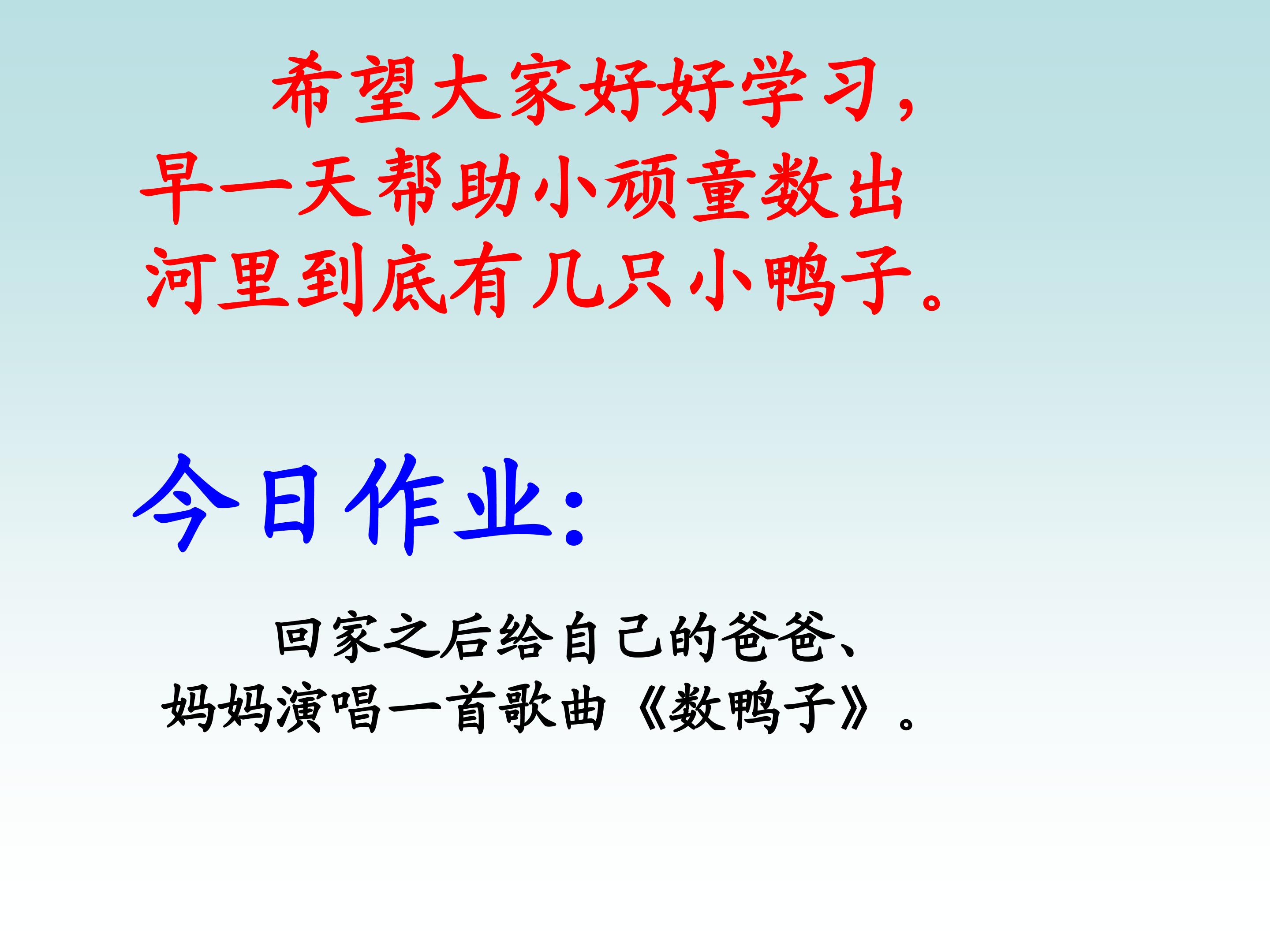 希望大家好好学习，早一天帮助小顽童数出河里到底有几只小鸭子。

今日作业：

回家之后给自己的爸爸、妈妈演唱一首歌曲《数鸭子》。